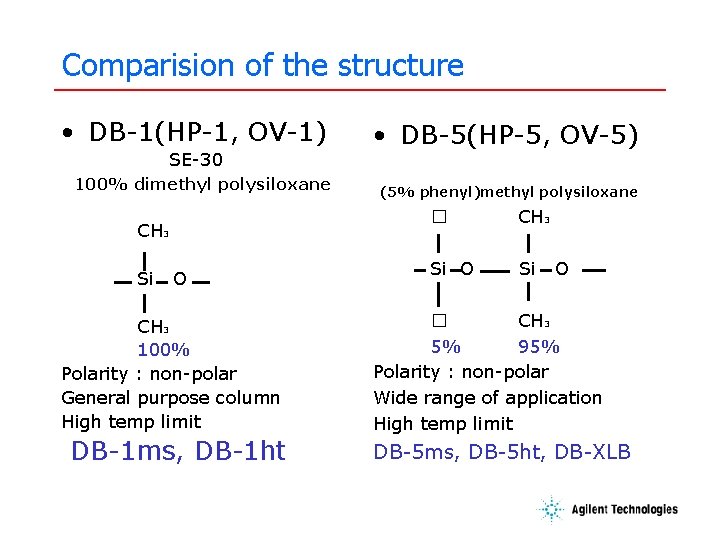 Comparision of the structure

• DB-1(HP-1, OV-1)
SE-30
100% dimethyl polysiloxane

$CH_3$
Si O
$CH_3$
100%

Polarity : non-polar
General purpose column
High temp limit
DB-1ms, DB-1ht

• DB-5(HP-5, OV-5)

(5% phenyl)methyl polysiloxane

□ $CH_3$
Si O Si O
□ $CH_3$
5% 95%

Polarity : non-polar
Wide range of application
High temp limit
DB-5ms, DB-5ht, DB-XLB

Agilent Technologies